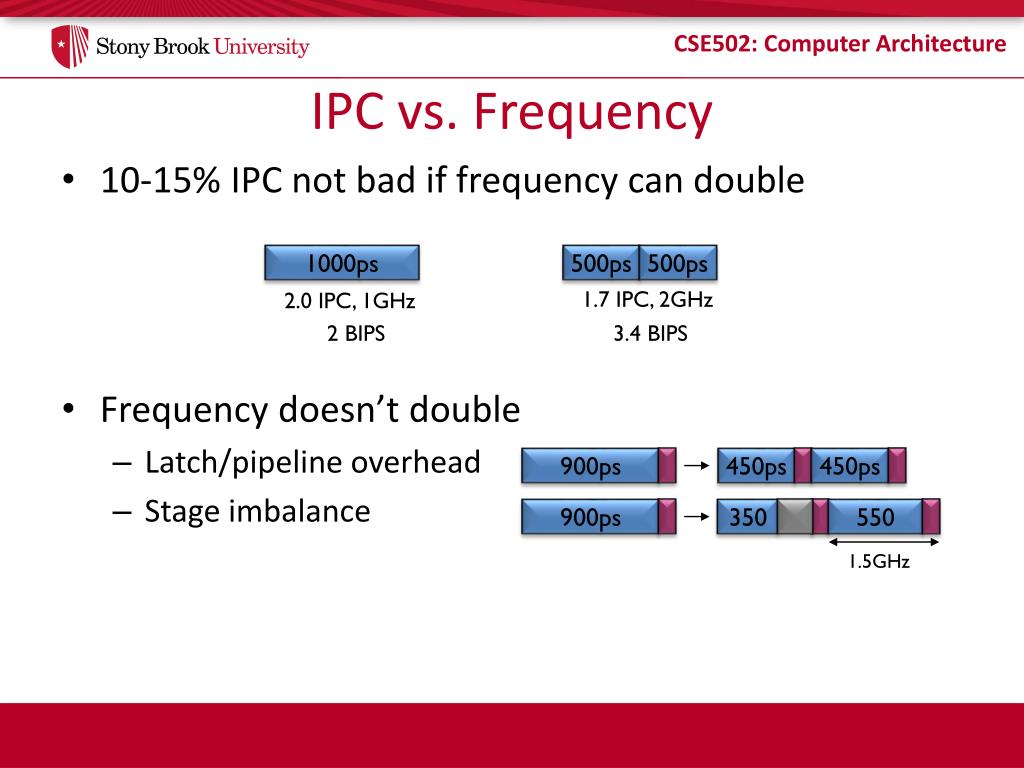 Stony Brook University

CSE502: Computer Architecture

IPC vs. Frequency

• 10-15% IPC not bad if frequency can double

1000ps
2.0 IPC, 1GHz
2 BIPS

500ps 500ps
1.7 IPC, 2GHz
3.4 BIPS

• Frequency doesn't double
– Latch/pipeline overhead
– Stage imbalance

900ps → 450ps 450ps

900ps → 350 550

1.5GHz